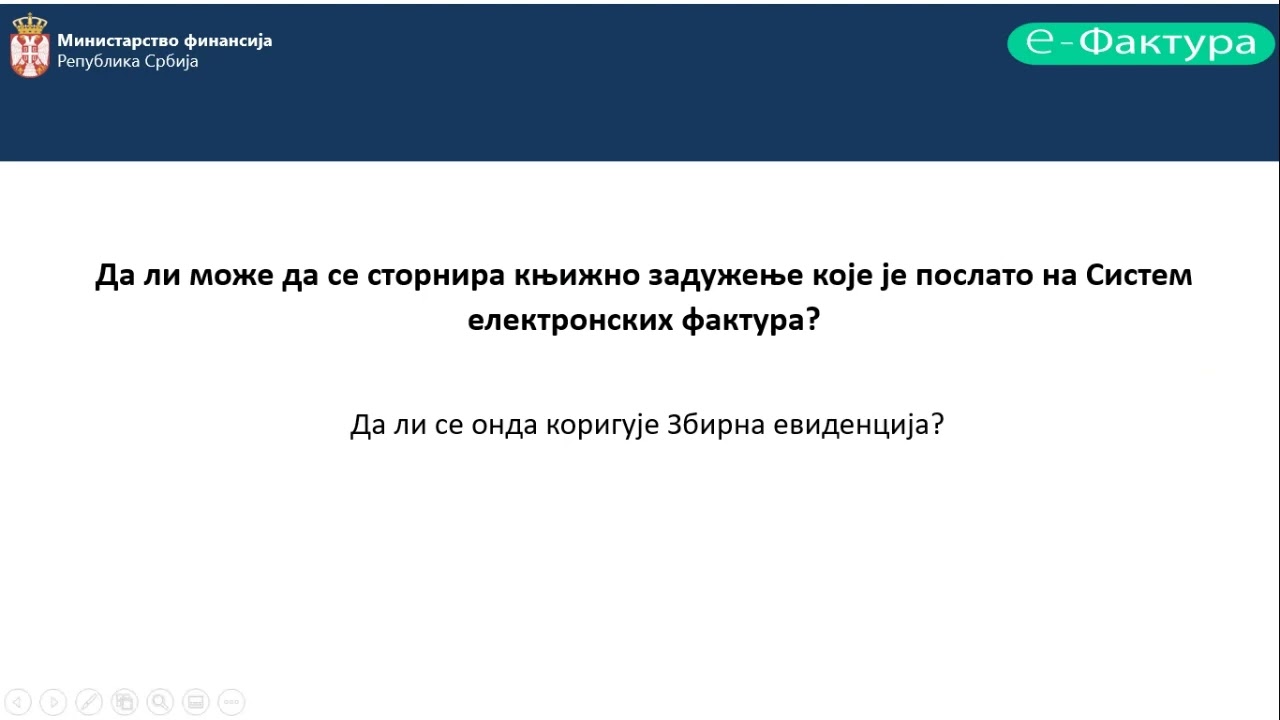 Министарство финансија
Република Србија

е-Фактура

Да ли може да се сторнира књижно задужење које је послато на Систем електронских фактура?

Да ли се онда коригује Збирна евиденција?